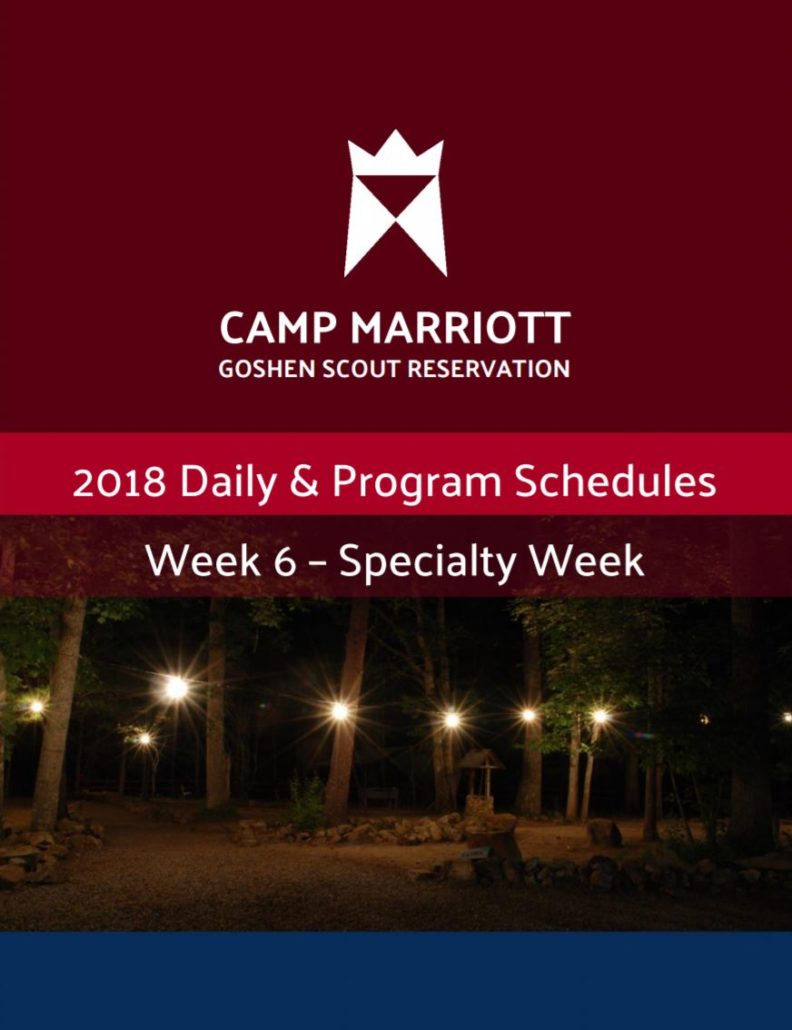 CAMP MARRIOTT
GOSHEN SCOUT RESERVATION

2018 Daily & Program Schedules

Week 6 – Specialty Week